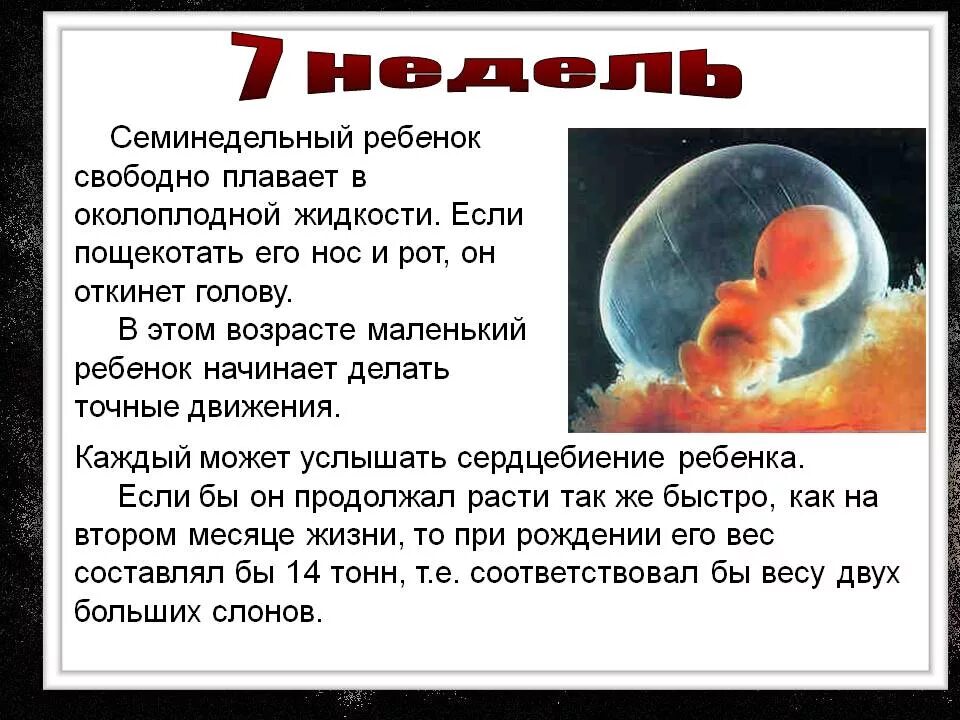 7 недель

Семинедельный ребенок свободно плавает в околоплодной жидкости. Если пощекотать его нос и рот, он откинет голову.

В этом возрасте маленький ребенок начинает делать точные движения.

Каждый может услышать сердцебиение ребенка.

Если бы он продолжал расти так же быстро, как на втором месяце жизни, то при рождении его вес составлял бы 14 тонн, т.е. соответствовал бы весу двух больших слонов.